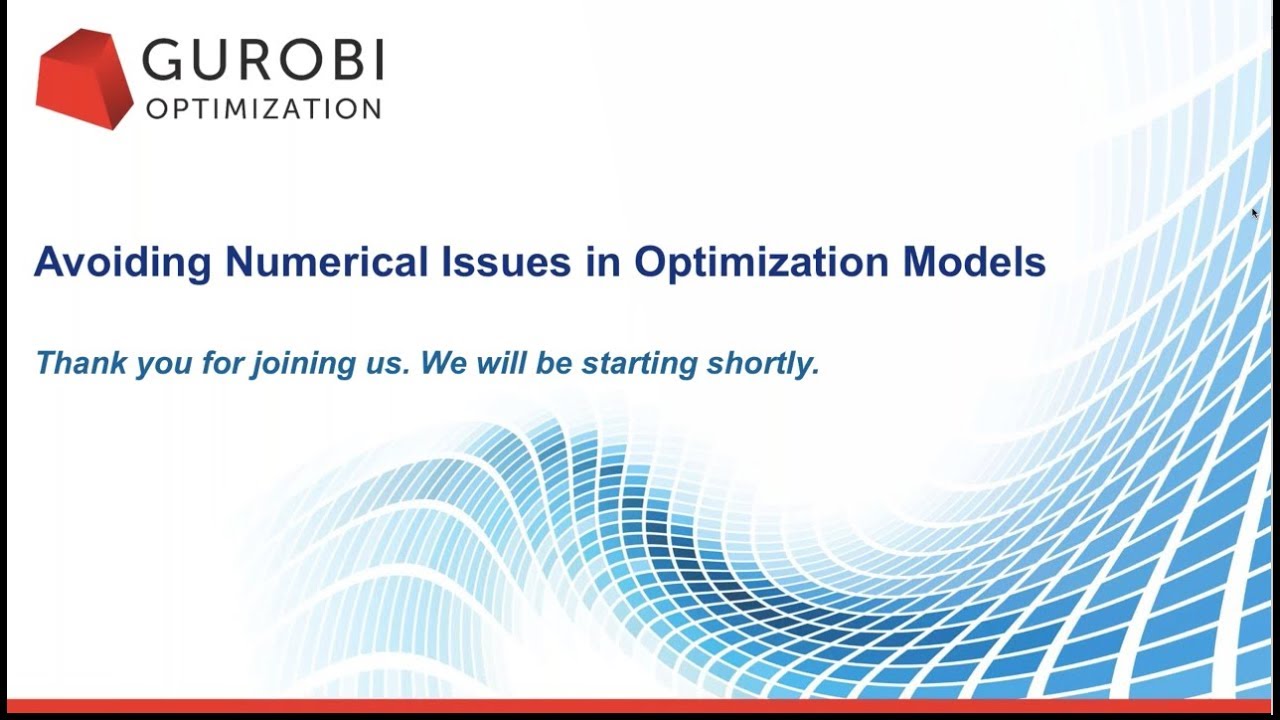 GUROBI
OPTIMIZATION

Avoiding Numerical Issues in Optimization Models

Thank you for joining us. We will be starting shortly.